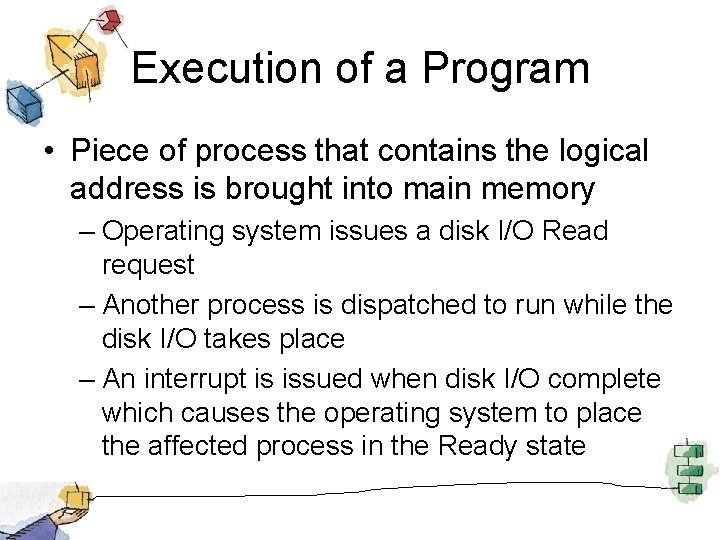 Execution of a Program

• Piece of process that contains the logical address is brought into main memory

– Operating system issues a disk I/O Read request

– Another process is dispatched to run while the disk I/O takes place

– An interrupt is issued when disk I/O complete which causes the operating system to place the affected process in the Ready state